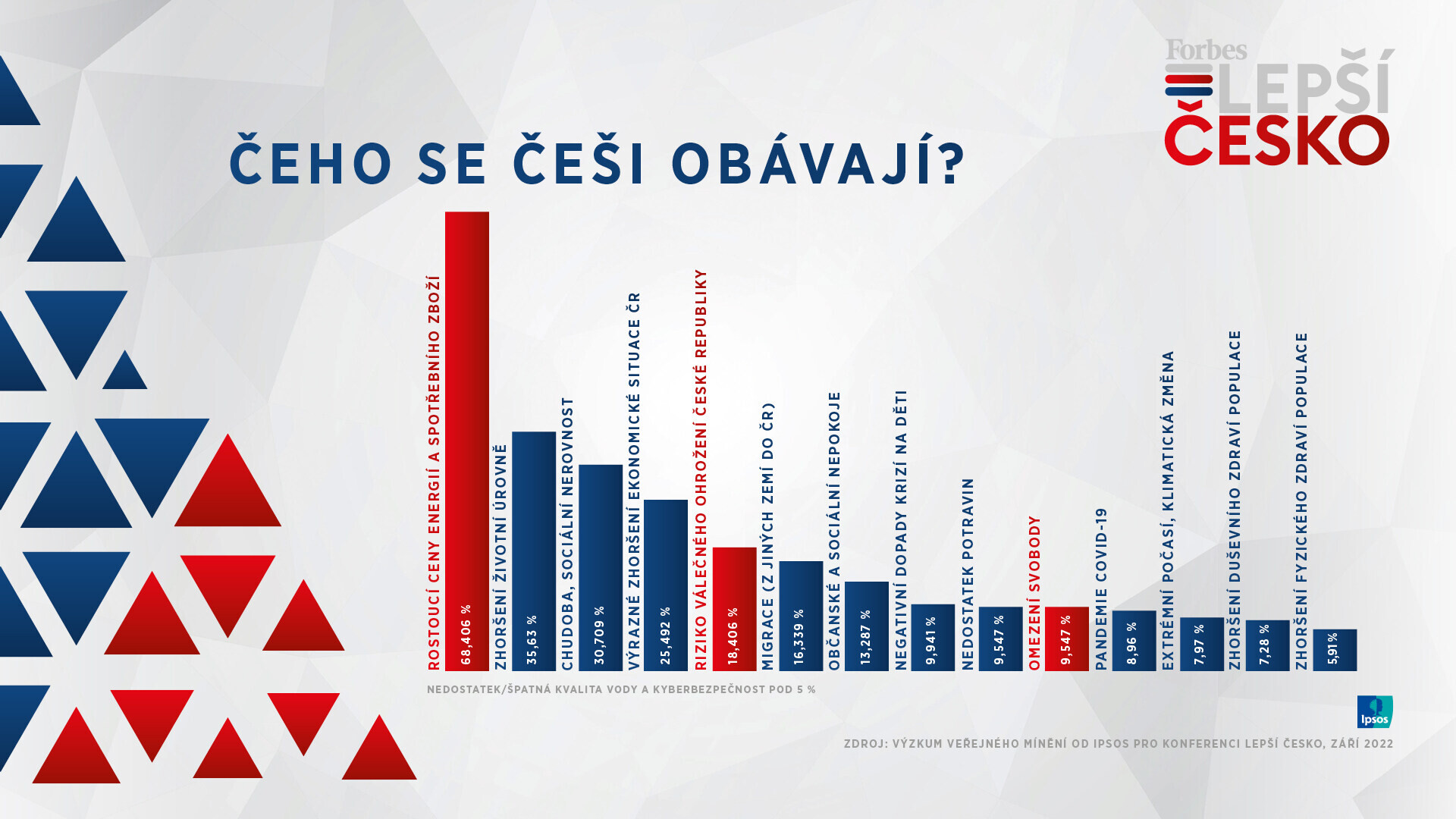 Forbes
LEPŠÍ
ČESKO

ČEHO SE ČEŠI OBÁVAJÍ?

ROSTOUCÍ CENY ENERGIÍ A SPOTŘEBNÍHO ZBOŽÍ
68,406 %
ZHORŠENÍ ŽIVOTNÍ ÚROVNĚ
35,63 %
CHUDOBA, SOCIÁLNÍ NEROVNOST
30,709 %
VÝRAZNÉ ZHORŠENÍ EKONOMICKÉ SITUACE ČR
25,492 %
RIZIKO VÁLEČNÉHO OHROŽENÍ ČESKÉ REPUBLIKY
18,406 %
MIGRACE (Z JINÝCH ZEMÍ DO ČR)
16,339 %
OBČANSKÉ A SOCIÁLNÍ NEPOKOJE
13,287 %
NEGATIVNÍ DOPADY KRIZÍ NA DĚTI
9,941 %
NEDOSTATEK POTRAVIN
9,547 %
OMEZENÍ SVOBODY
9,547 %
PANDEMIE COVID-19
8,96 %
EXTRÉMNÍ POČASÍ, KLIMATICKÁ ZMĚNA
7,97 %
ZHORŠENÍ DUŠEVNÍHO ZDRAVÍ POPULACE
7,28 %
ZHORŠENÍ FYZICKÉHO ZDRAVÍ POPULACE
5,91%

NEDOSTATEK/ŠPATNÁ KVALITA VODY A KYBERBEZPEČNOST POD 5 %

Ipsos

ZDROJ: VÝZKUM VEŘEJNÉHO MÍNĚNÍ OD IPSOS PRO KONFERENCI LEPŠÍ ČESKO, ZÁŘÍ 2022